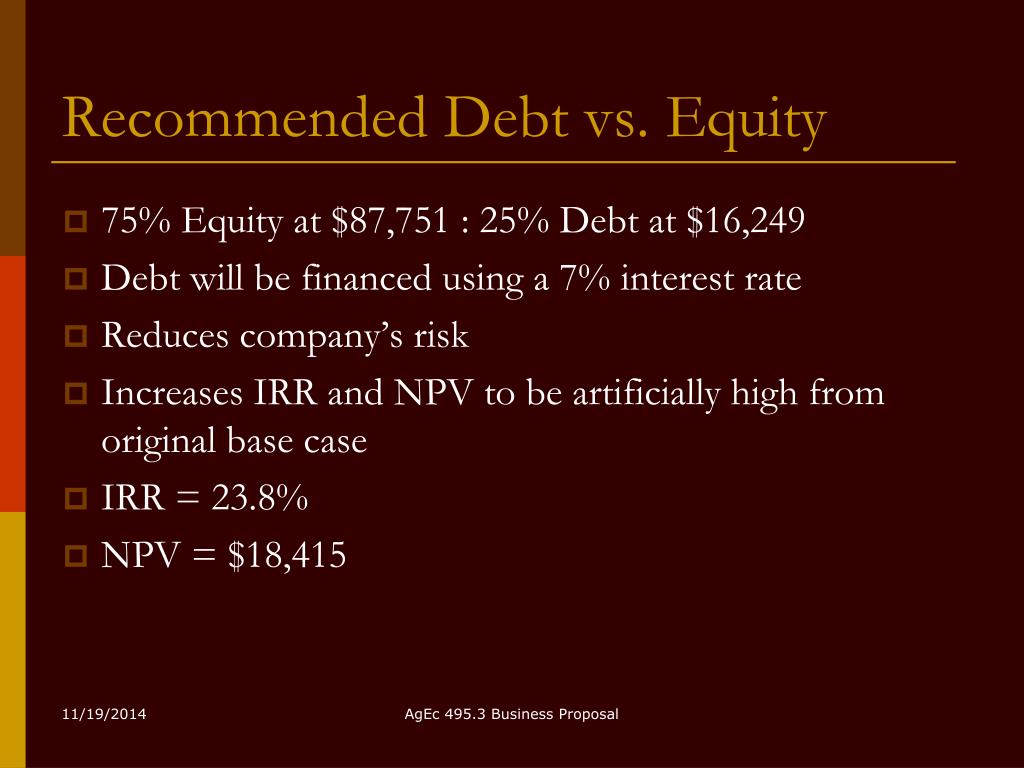 Recommended Debt vs. Equity

75% Equity at \$87,751 : 25% Debt at \$16,249

Debt will be financed using a 7% interest rate

Reduces company's risk

Increases IRR and NPV to be artificially high from original base case

IRR = 23.8%

NPV = \$18,415

11/19/2014

AgEc 495.3 Business Proposal